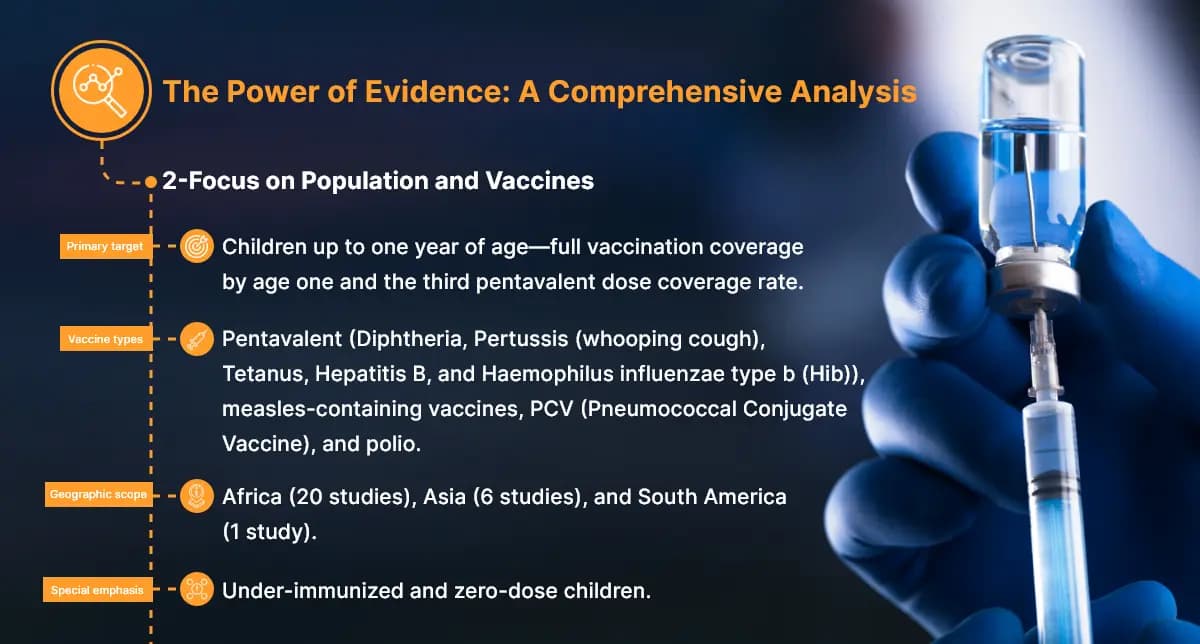 The Power of Evidence: A Comprehensive Analysis

2-Focus on Population and Vaccines

Primary target

Children up to one year of age—full vaccination coverage by age one and the third pentavalent dose coverage rate.

Vaccine types

Pentavalent (Diphtheria, Pertussis (whooping cough), Tetanus, Hepatitis B, and Haemophilus influenzae type b (Hib)), measles-containing vaccines, PCV (Pneumococcal Conjugate Vaccine), and polio.

Geographic scope

Africa (20 studies), Asia (6 studies), and South America (1 study).

Special emphasis

Under-immunized and zero-dose children.